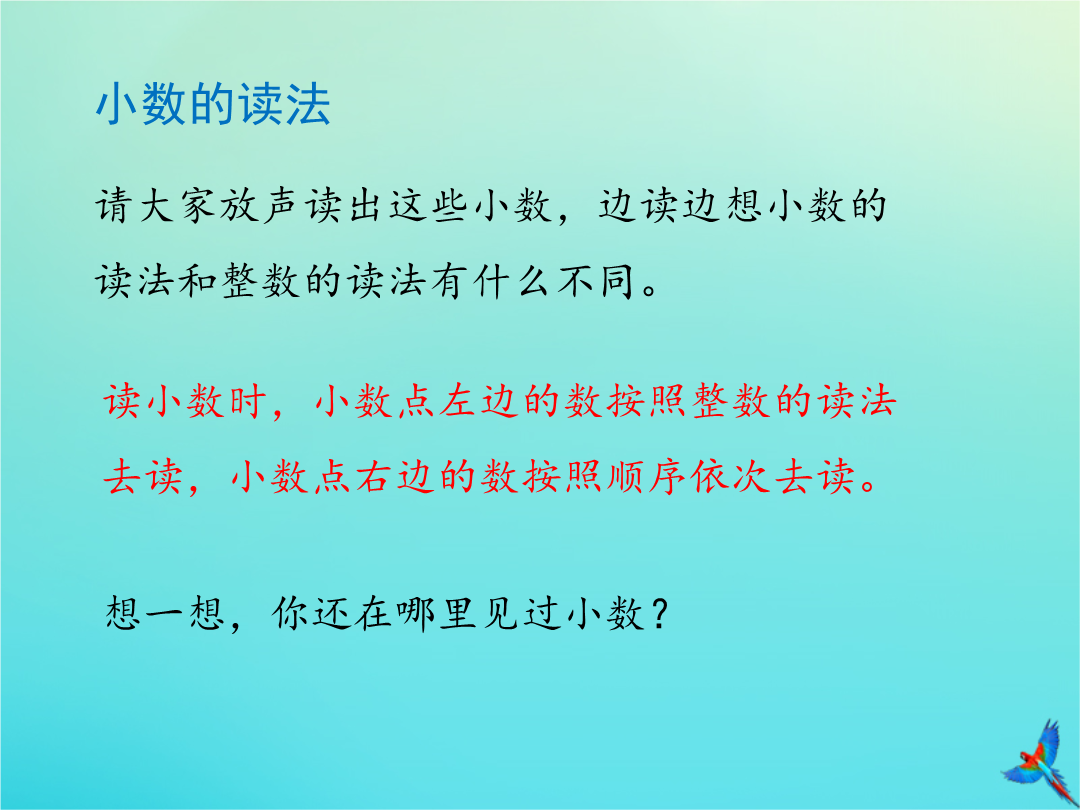 小数的读法

请大家放声读出这些小数，边读边想小数的读法和整数的读法有什么不同。

读小数时，小数点左边的数按照整数的读法去读，小数点右边的数按照顺序依次去读。

想一想，你还在哪里见过小数？